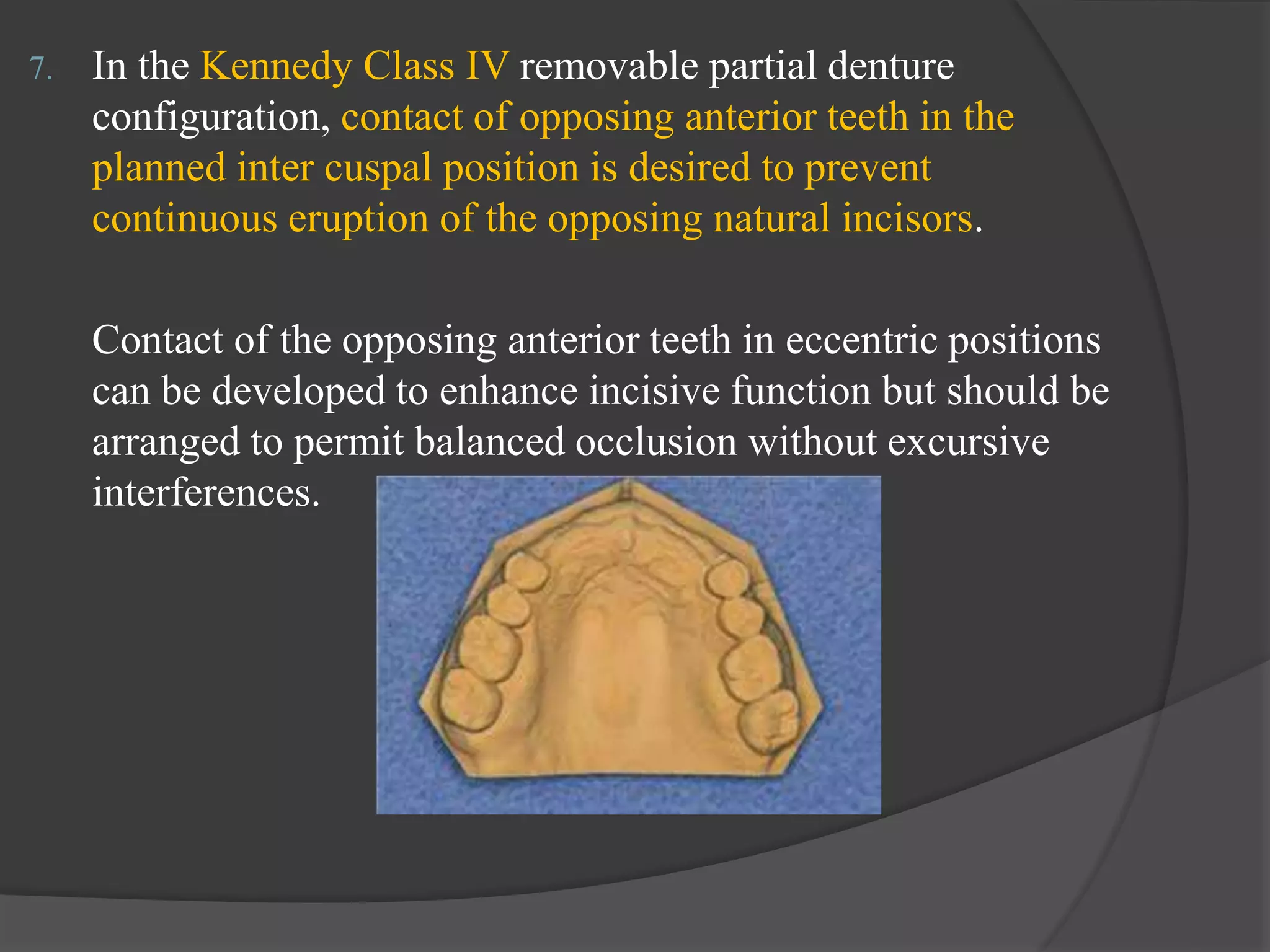 7. In the Kennedy Class IV removable partial denture configuration, contact of opposing anterior teeth in the planned inter cuspal position is desired to prevent continuous eruption of the opposing natural incisors.

Contact of the opposing anterior teeth in eccentric positions can be developed to enhance incisive function but should be arranged to permit balanced occlusion without excursive interferences.